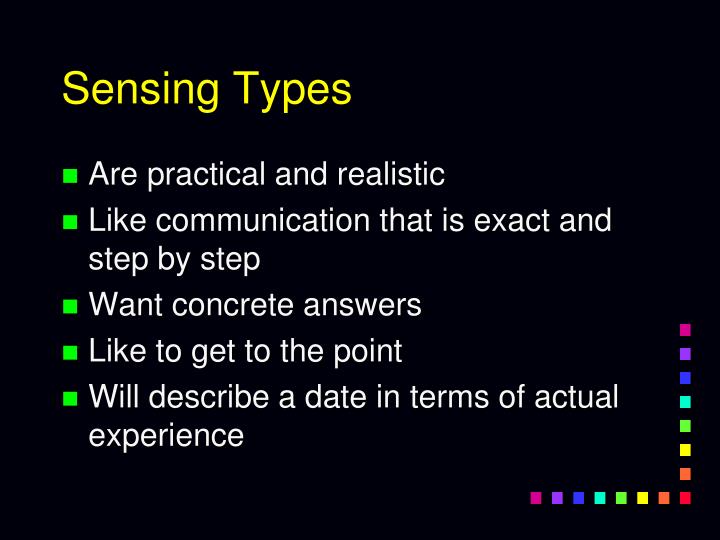 Sensing Types

- Are practical and realistic
- Like communication that is exact and step by step
- Want concrete answers
- Like to get to the point
- Will describe a date in terms of actual experience